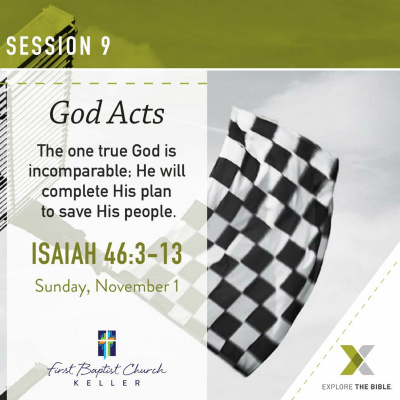 SESSION 9

God Acts

The one true God is incomparable; He will complete His plan to save His people.

ISAIAH 46:3–13

Sunday, November 1

First Baptist Church
KELLER

EXPLORE THE BIBLE.